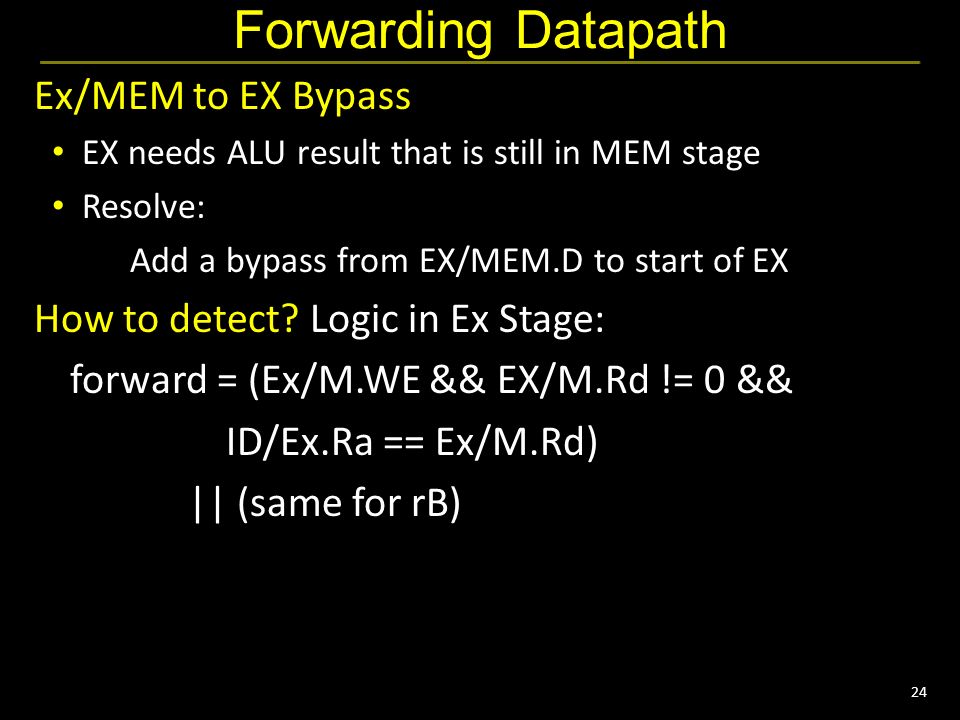 Forwarding Datapath

Ex/MEM to EX Bypass

• EX needs ALU result that is still in MEM stage
• Resolve:

Add a bypass from EX/MEM.D to start of EX

How to detect? Logic in Ex Stage:

forward = (Ex/M.WE && EX/M.Rd != 0 &&
ID/Ex.Ra == Ex/M.Rd)
|| (same for rB)

24